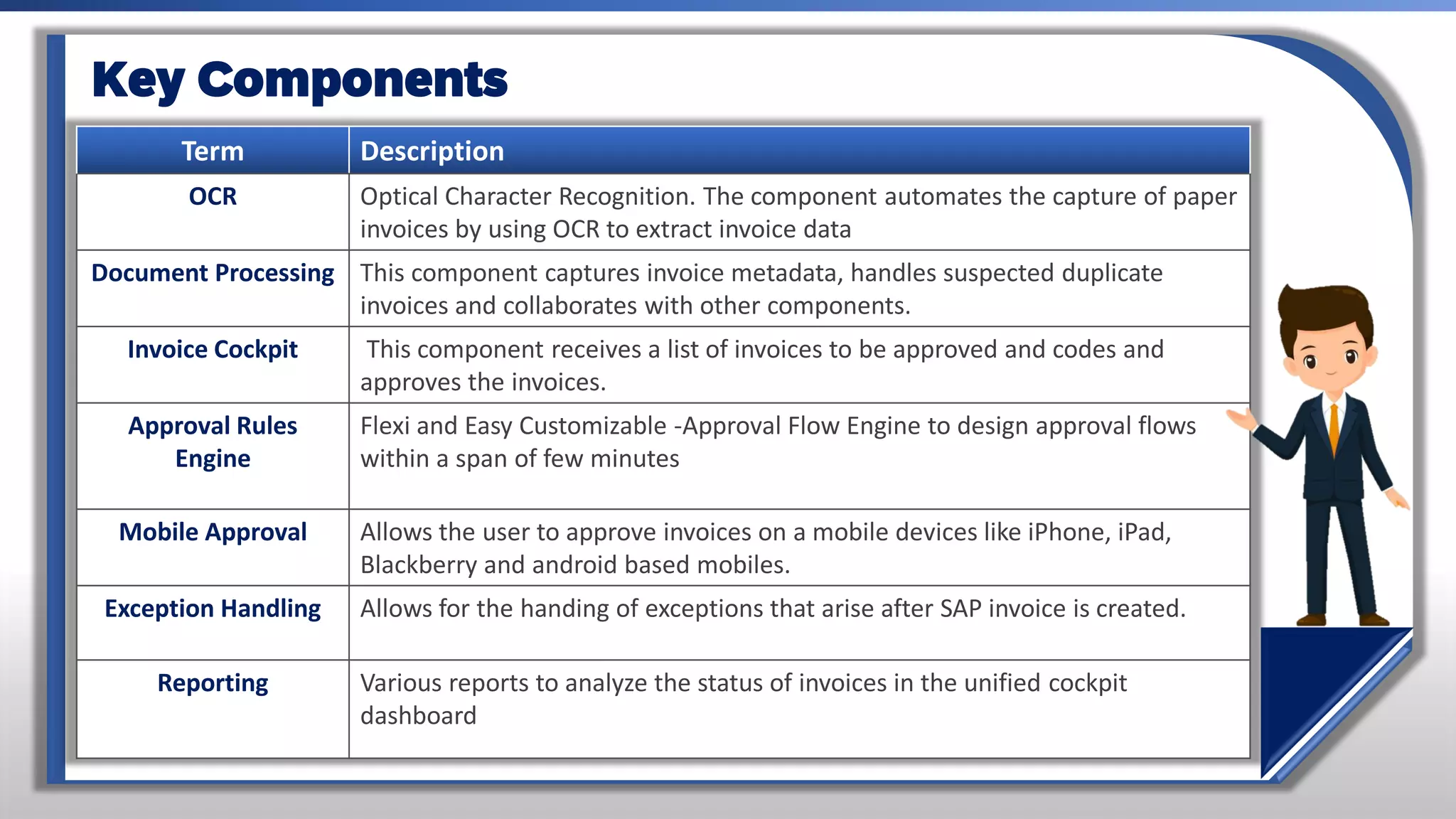 Key Components

| Term | Description |
|---|---|
| OCR | Optical Character Recognition. The component automates the capture of paper invoices by using OCR to extract invoice data |
| Document Processing | This component captures invoice metadata, handles suspected duplicate invoices and collaborates with other components. |
| Invoice Cockpit | This component receives a list of invoices to be approved and codes and approves the invoices. |
| Approval Rules Engine | Flexi and Easy Customizable -Approval Flow Engine to design approval flows within a span of few minutes |
| Mobile Approval | Allows the user to approve invoices on a mobile devices like iPhone, iPad, Blackberry and android based mobiles. |
| Exception Handling | Allows for the handing of exceptions that arise after SAP invoice is created. |
| Reporting | Various reports to analyze the status of invoices in the unified cockpit dashboard |